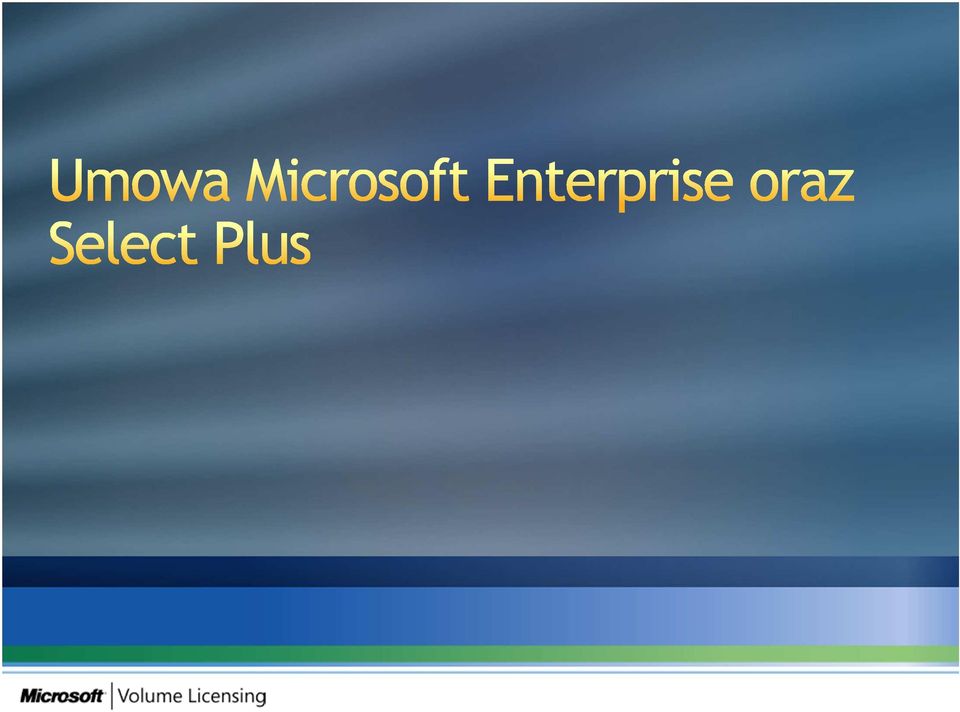 Umowa Microsoft Enterprise oraz Select Plus

Microsoft | Volume Licensing